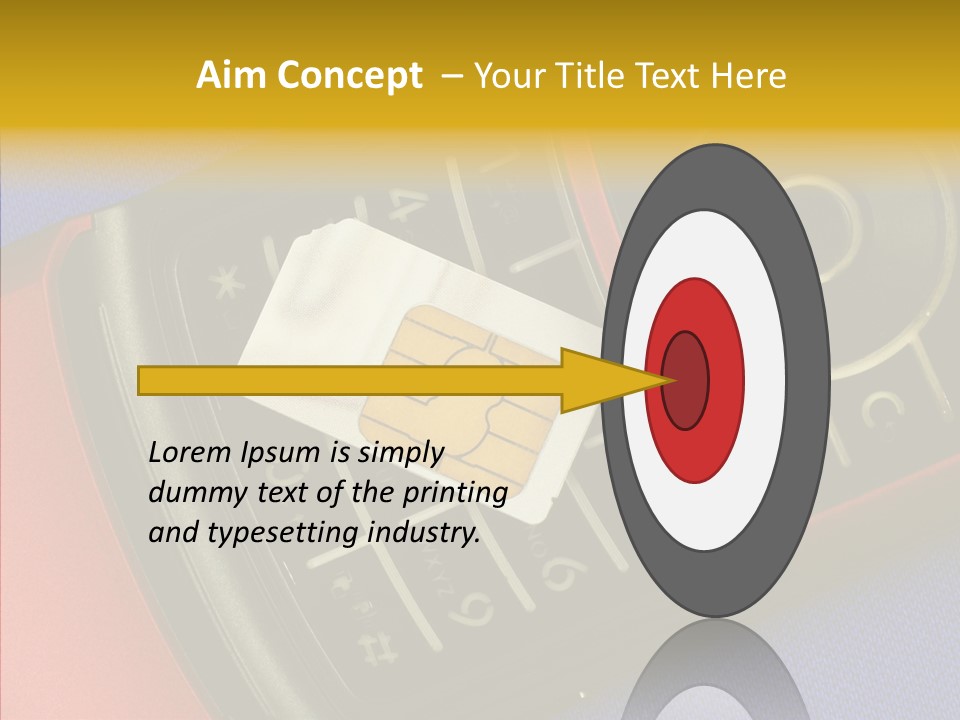 Aim Concept – Your Title Text Here

Lorem Ipsum is simply dummy text of the printing and typesetting industry.